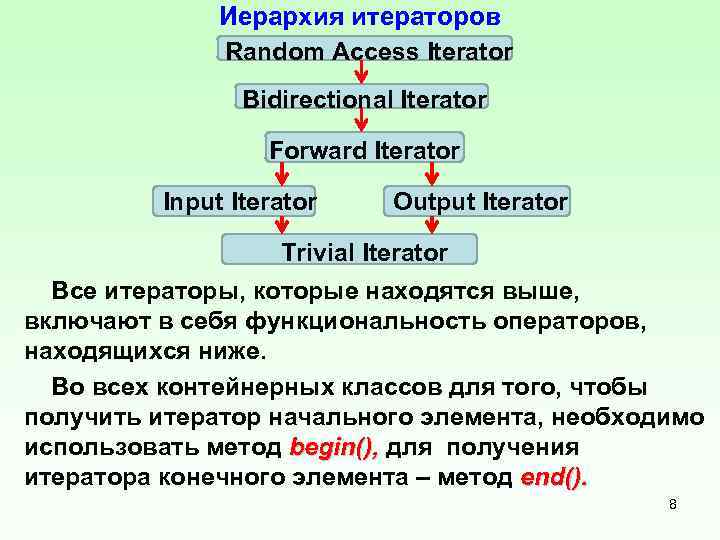 Иерархия итераторов

Random Access Iterator

Bidirectional Iterator

Forward Iterator

Input Iterator

Output Iterator

Trivial Iterator

Все итераторы, которые находятся выше, включают в себя функциональность операторов, находящихся ниже.

Во всех контейнерных классов для того, чтобы получить итератор начального элемента, необходимо использовать метод begin(), для получения итератора конечного элемента – метод end().

8